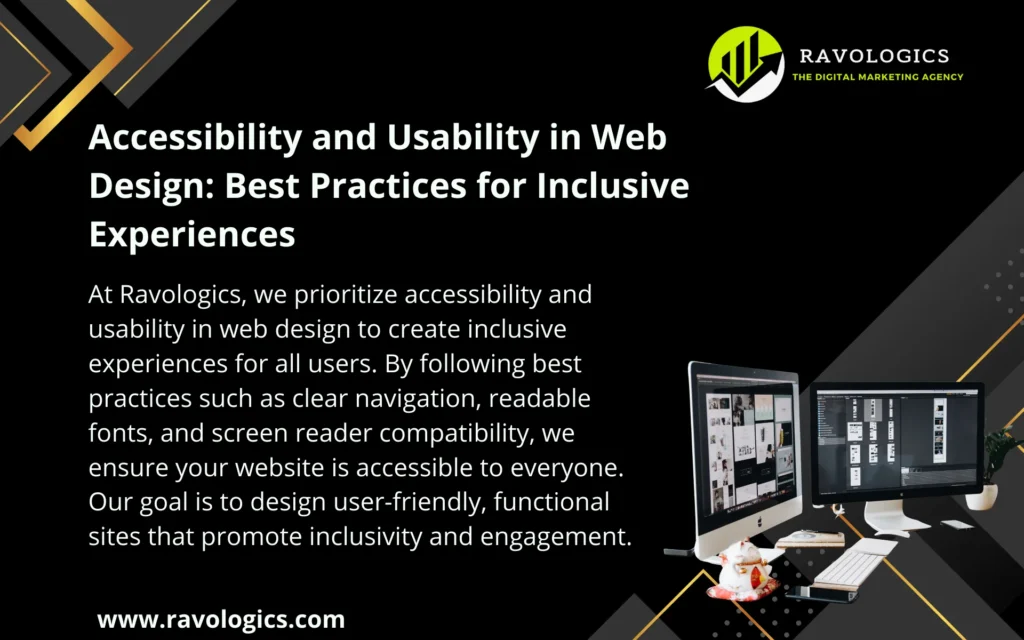 RAVOLOGICS
THE DIGITAL MARKETING AGENCY

Accessibility and Usability in Web Design: Best Practices for Inclusive Experiences

At Ravologics, we prioritize accessibility and usability in web design to create inclusive experiences for all users. By following best practices such as clear navigation, readable fonts, and screen reader compatibility, we ensure your website is accessible to everyone. Our goal is to design user-friendly, functional sites that promote inclusivity and engagement.

www.ravologics.com